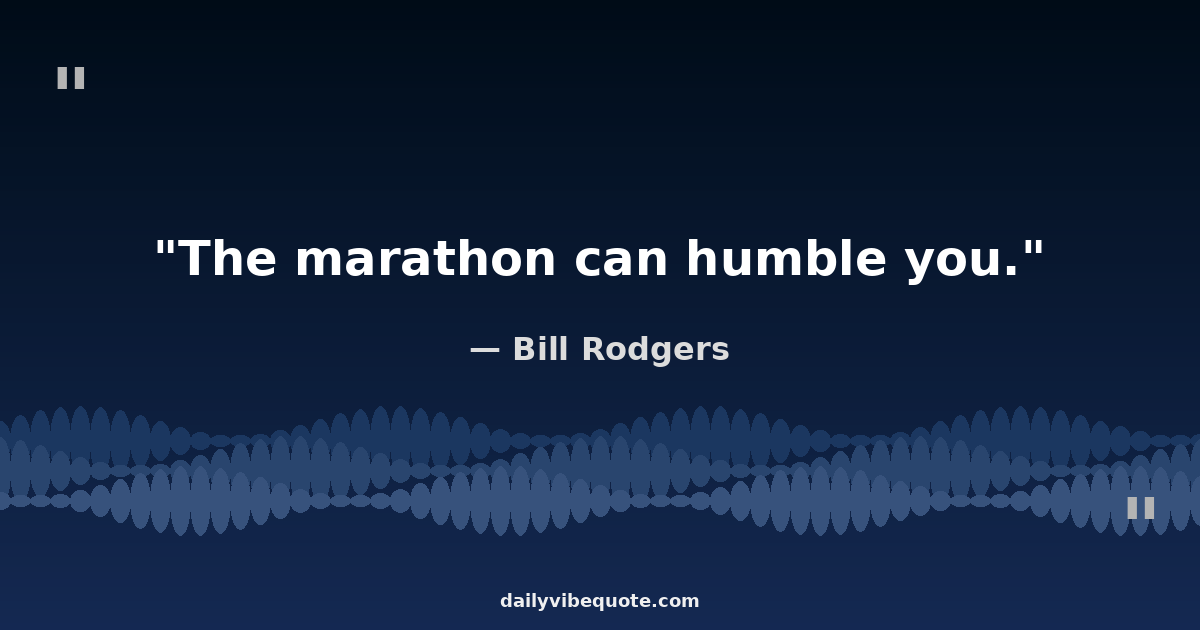 "

"The marathon can humble you."

— Bill Rodgers

"

dailyvibequote.com